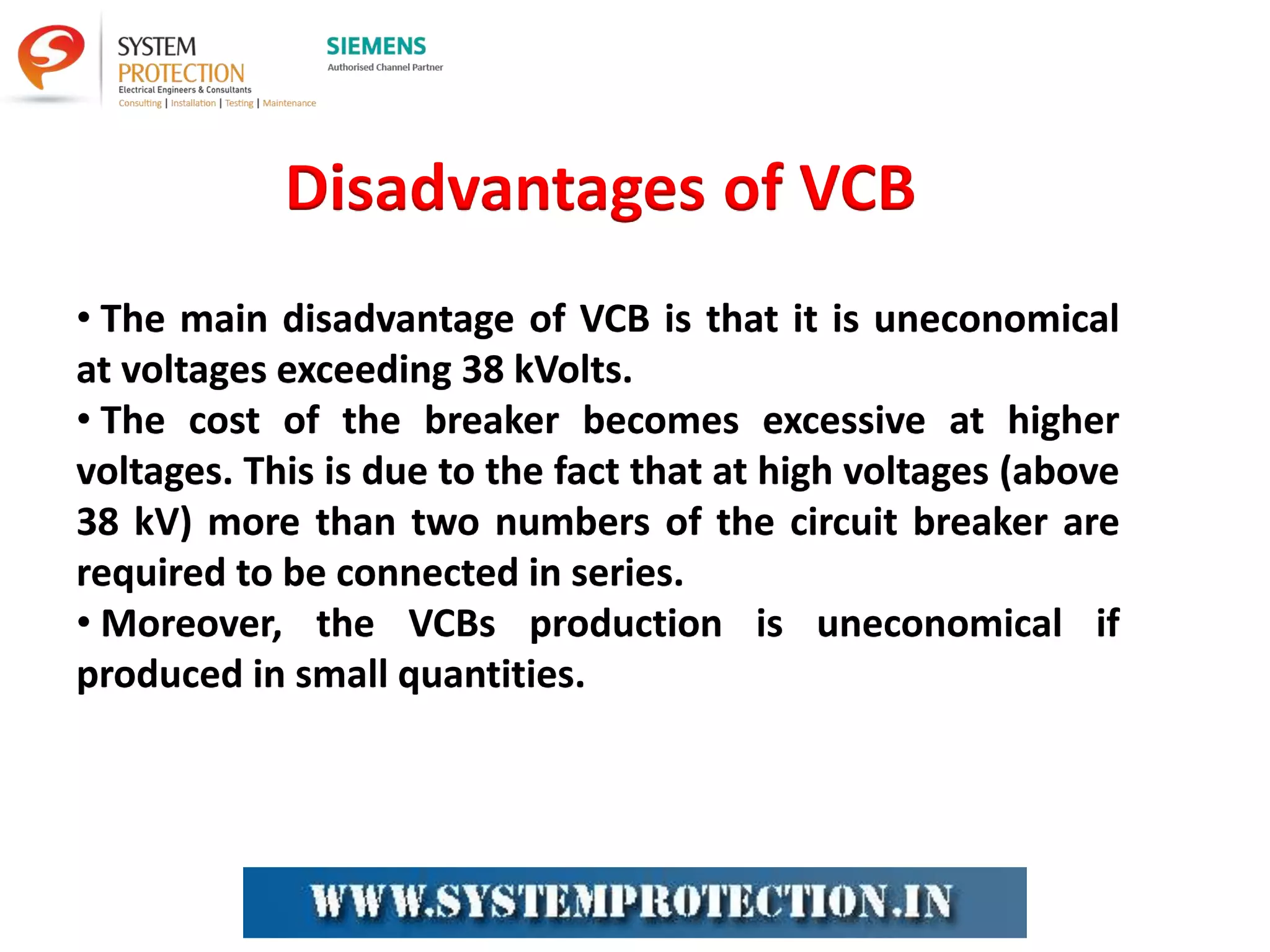 SYSTEM PROTECTION
Electrical Engineers & Consultants
Consulting | Installation | Testing | Maintenance

SIEMENS
Authorised Channel Partner

Disadvantages of VCB

• The main disadvantage of VCB is that it is uneconomical at voltages exceeding 38 kVolts.
• The cost of the breaker becomes excessive at higher voltages. This is due to the fact that at high voltages (above 38 kV) more than two numbers of the circuit breaker are required to be connected in series.
• Moreover, the VCBs production is uneconomical if produced in small quantities.

WWW.SYSTEMPROTECTION.IN